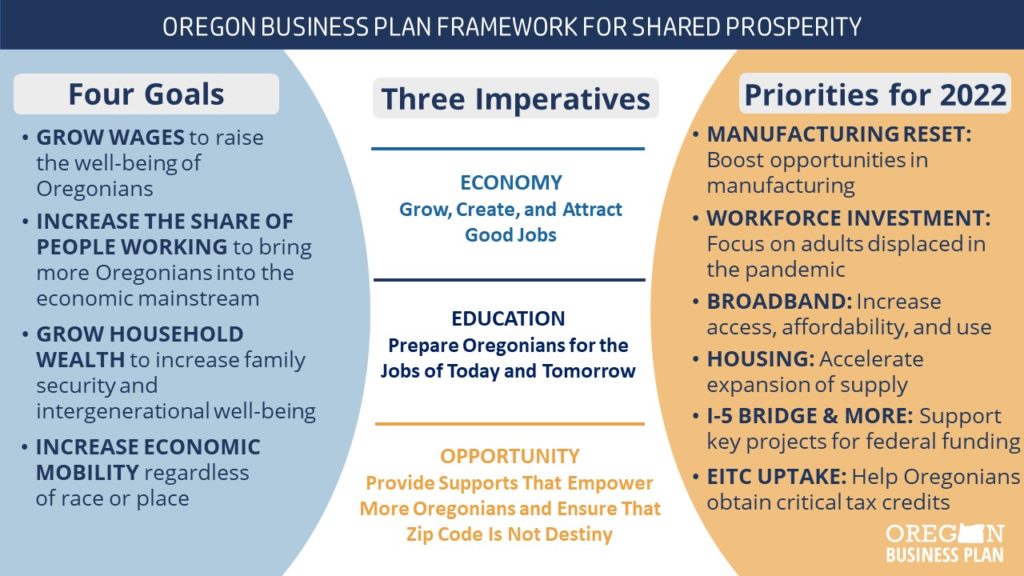 OREGON BUSINESS PLAN FRAMEWORK FOR SHARED PROSPERITY

Four Goals

• GROW WAGES to raise the well-being of Oregonians
• INCREASE THE SHARE OF PEOPLE WORKING to bring more Oregonians into the economic mainstream
• GROW HOUSEHOLD WEALTH to increase family security and intergenerational well-being
• INCREASE ECONOMIC MOBILITY regardless of race or place

Three Imperatives

ECONOMY
Grow, Create, and Attract Good Jobs

EDUCATION
Prepare Oregonians for the Jobs of Today and Tomorrow

OPPORTUNITY
Provide Supports That Empower More Oregonians and Ensure That Zip Code Is Not Destiny

Priorities for 2022

• MANUFACTURING RESET: Boost opportunities in manufacturing
• WORKFORCE INVESTMENT: Focus on adults displaced in the pandemic
• BROADBAND: Increase access, affordability, and use
• HOUSING: Accelerate expansion of supply
• I-5 BRIDGE & MORE: Support key projects for federal funding
• EITC UPTAKE: Help Oregonians obtain critical tax credits

OREGON BUSINESS PLAN